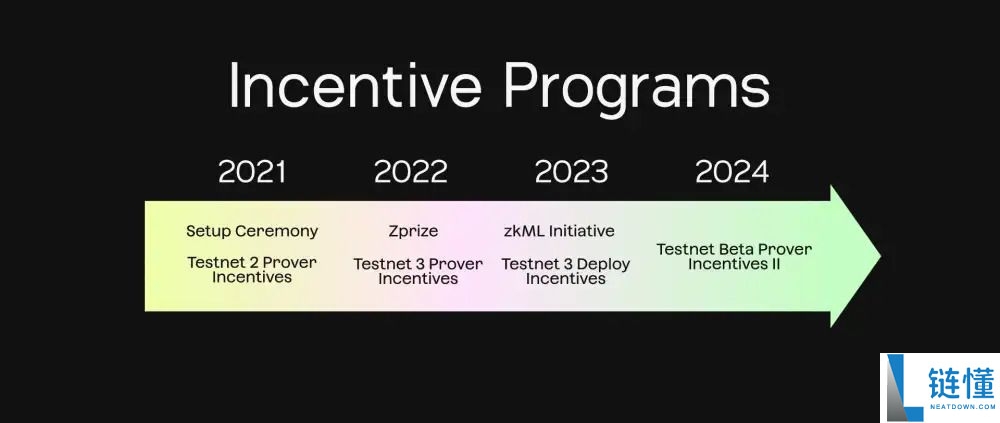 Incentive Programs

2021

Setup Ceremony

Testnet 2 Prover Incentives

2022

Zprize

Testnet 3 Prover Incentives

2023

zkML Initiative

Testnet 3 Deploy Incentives

2024

Testnet Beta Prover Incentives II

链懂
NEATDOWN.COM